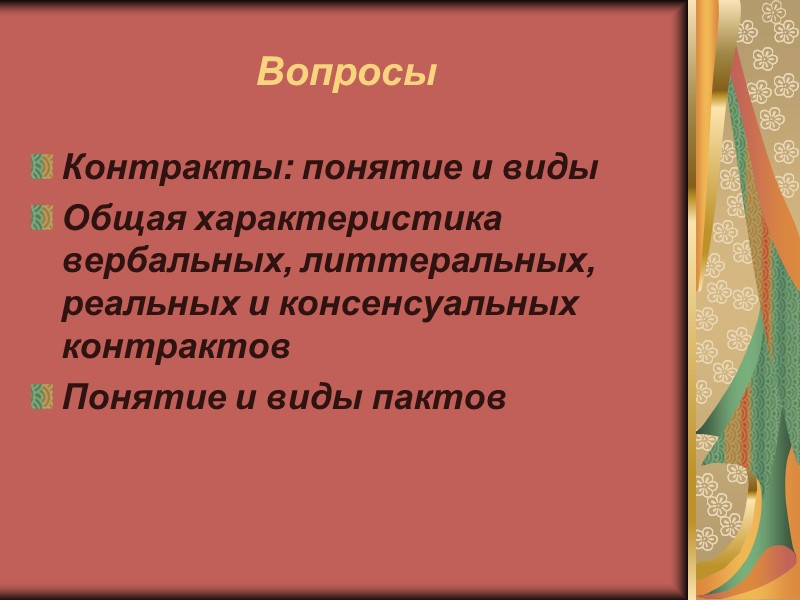 Вопросы

Контракты: понятие и виды

Общая характеристика вербальных, литтеральных, реальных и консенсуальных контрактов

Понятие и виды пактов